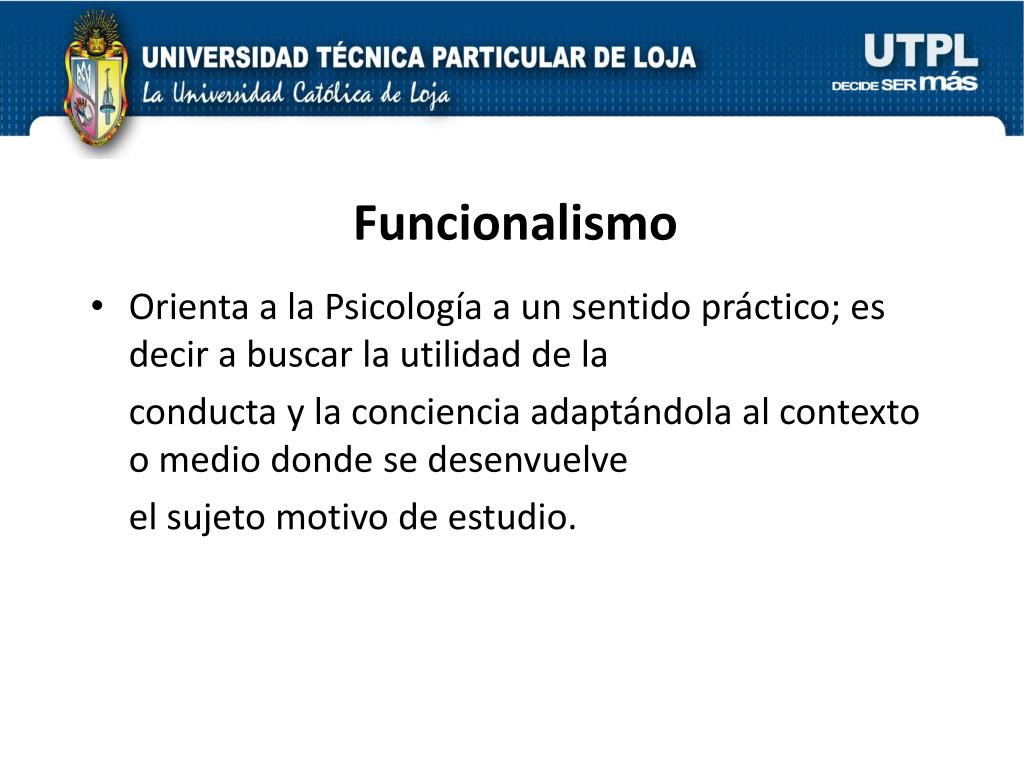 UNIVERSIDAD TÉCNICA PARTICULAR DE LOJA
La Universidad Católica de Loja

UTPL
DECIDE SER más

Funcionalismo

• Orienta a la Psicología a un sentido práctico; es decir a buscar la utilidad de la

conducta y la conciencia adaptándola al contexto o medio donde se desenvuelve

el sujeto motivo de estudio.